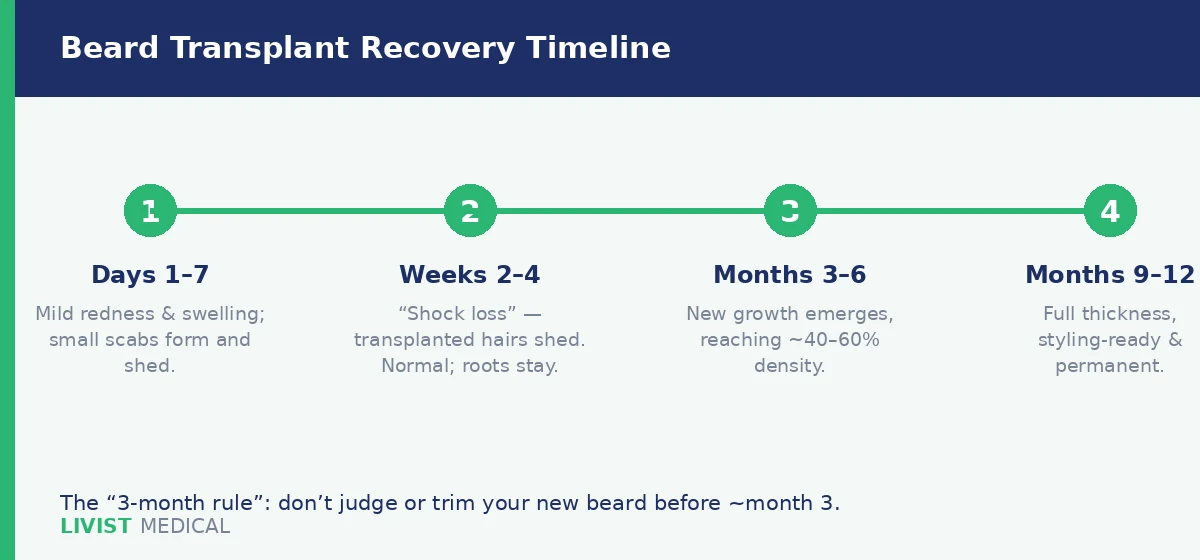 Beard Transplant Recovery Timeline

1

Days 1–7

Mild redness & swelling; small scabs form and shed.

2

Weeks 2–4

“Shock loss” — transplanted hairs shed. Normal; roots stay.

3

Months 3–6

New growth emerges, reaching ~40–60% density.

4

Months 9–12

Full thickness, styling-ready & permanent.

The “3-month rule”: don’t judge or trim your new beard before ~month 3.

LIVIST MEDICAL